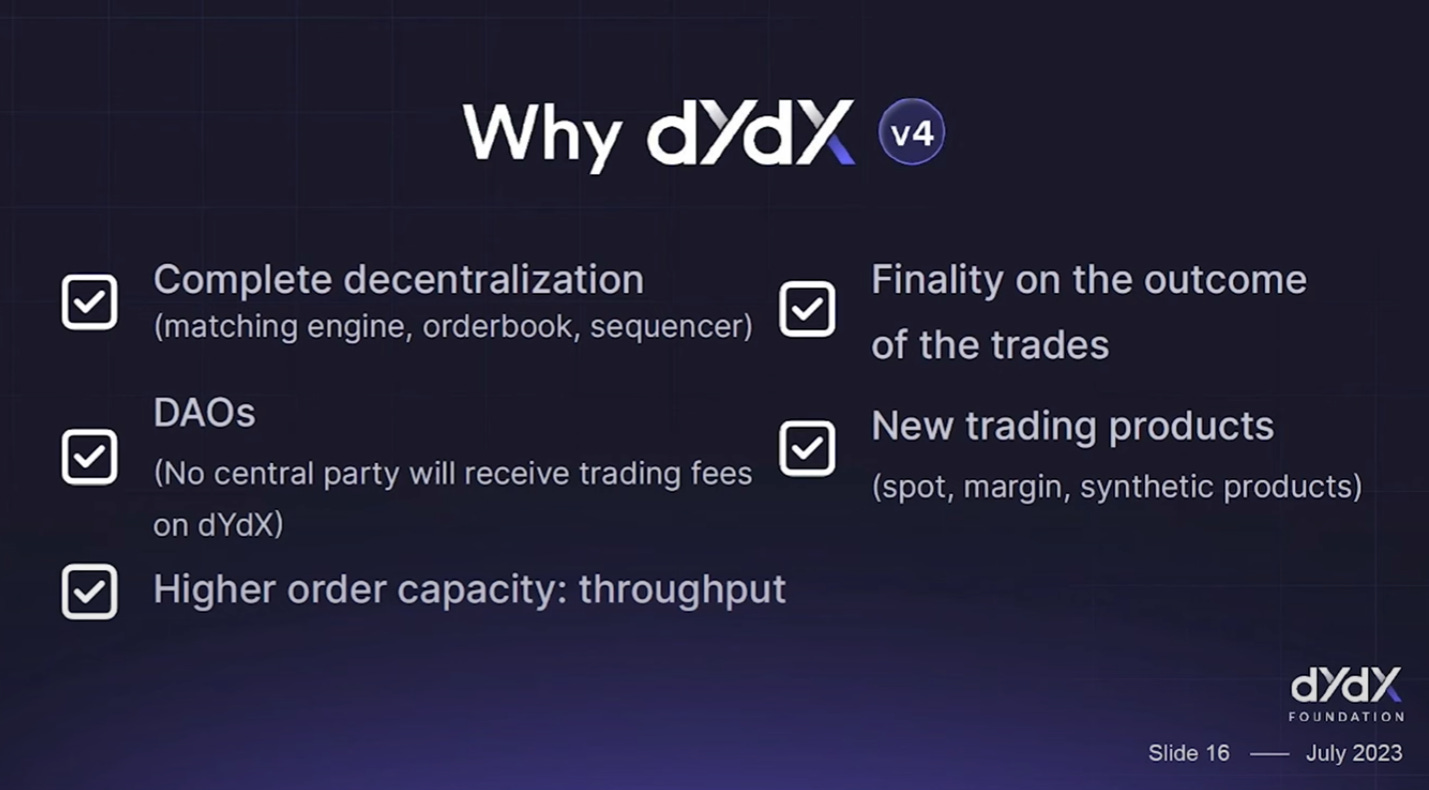 Why dYdX v4

Complete decentralization
(matching engine, orderbook, sequencer)

DAOs
(No central party will receive trading fees on dYdX)

Higher order capacity: throughput

Finality on the outcome of the trades

New trading products
(spot, margin, synthetic products)

dYdX FOUNDATION

Slide 16 —— July 2023